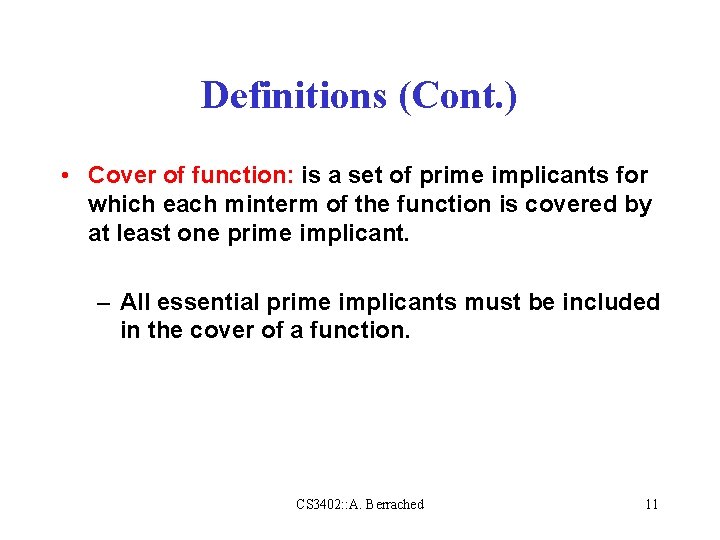 Definitions (Cont.)

• Cover of function: is a set of prime implicants for which each minterm of the function is covered by at least one prime implicant.

– All essential prime implicants must be included in the cover of a function.

CS3402::A. Berrached

11